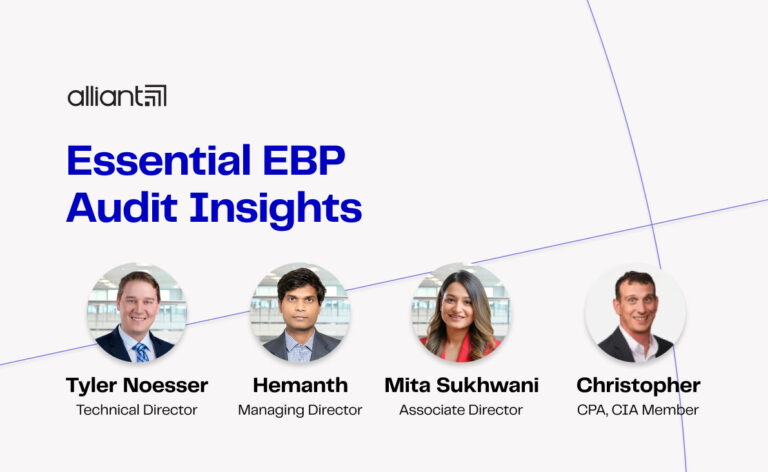 alliant

Essential EBP Audit Insights

Tyler Noesser
Technical Director

Hemanth
Managing Director

Mita Sukhwani
Associate Director

Christopher
CPA, CIA Member